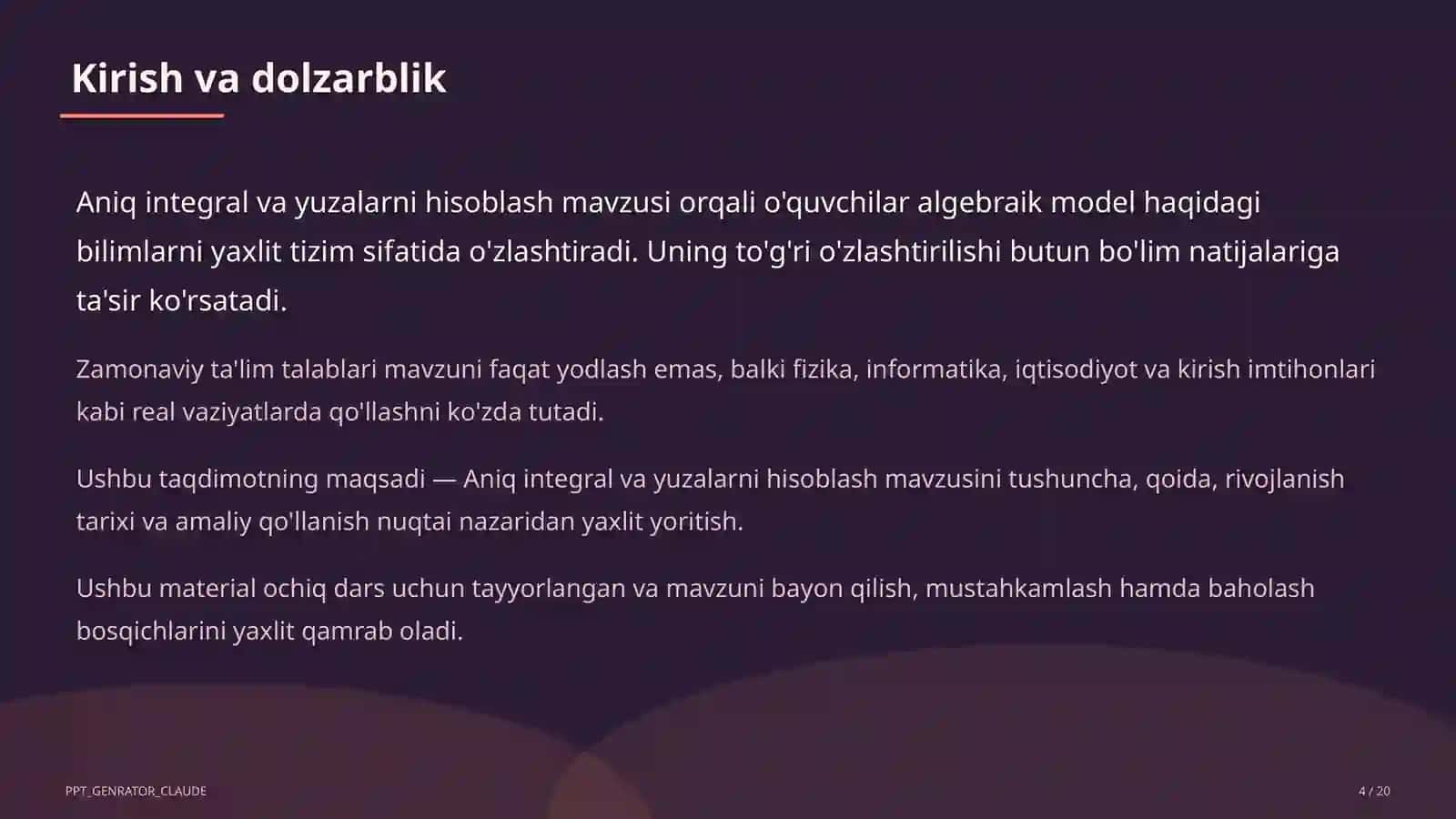 Kirish va dolzarblik

Aniq integral va yuzalarni hisoblash mavzusi orqali o'quvchilar algebraik model haqidagi bilimlarni yaxlit tizim sifatida o'zlashtiradi. Uning to'g'ri o'zlashtirilishi butun bo'lim natijalariga ta'sir ko'rsatadi.

Zamonaviy ta'lim talablari mavzuni faqat yodlash emas, balki fizika, informatika, iqtisodiyot va kirish imtihonlari kabi real vaziyatlarda qo'llashni ko'zda tutadi.

Ushbu taqdimotning maqsadi — Aniq integral va yuzalarni hisoblash mavzusini tushuncha, qoida, rivojlanish tarixi va amaliy qo'llanish nuqtai nazaridan yaxlit yoritish.

Ushbu material ochiq dars uchun tayyorlangan va mavzuni bayon qilish, mustahkamlash hamda baholash bosqichlarini yaxlit qamrab oladi.

PPT_GENRATOR_CLAUDE

4 / 20